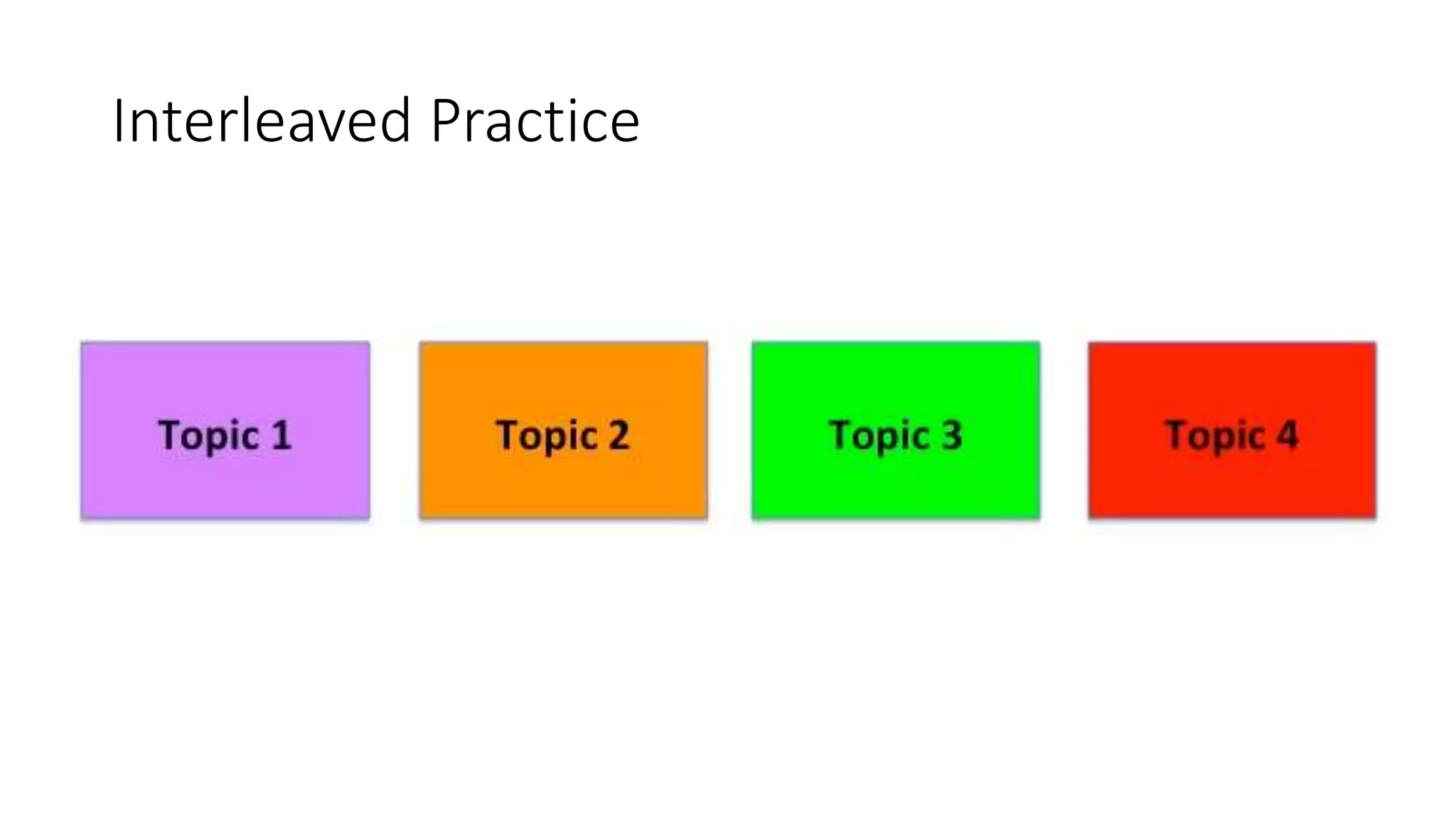 Interleaved Practice

Topic 1

Topic 2

Topic 3

Topic 4